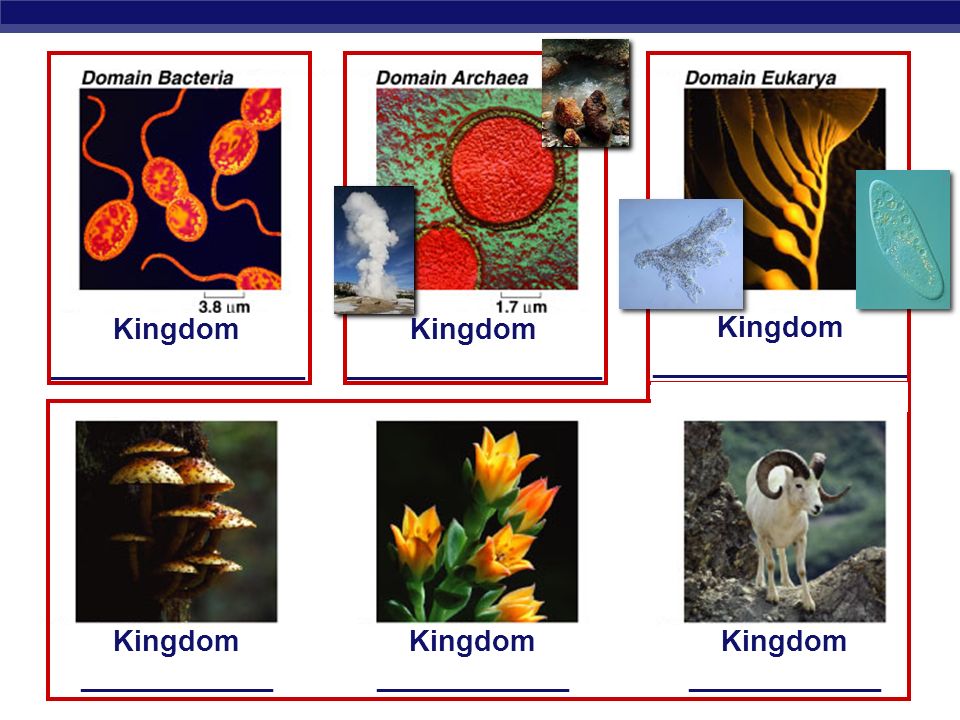 Domain Bacteria

3.8 μm

Kingdom

Domain Archaea

1.7 μm

Kingdom

Domain Eukarya

Kingdom

Kingdom

Kingdom

Kingdom